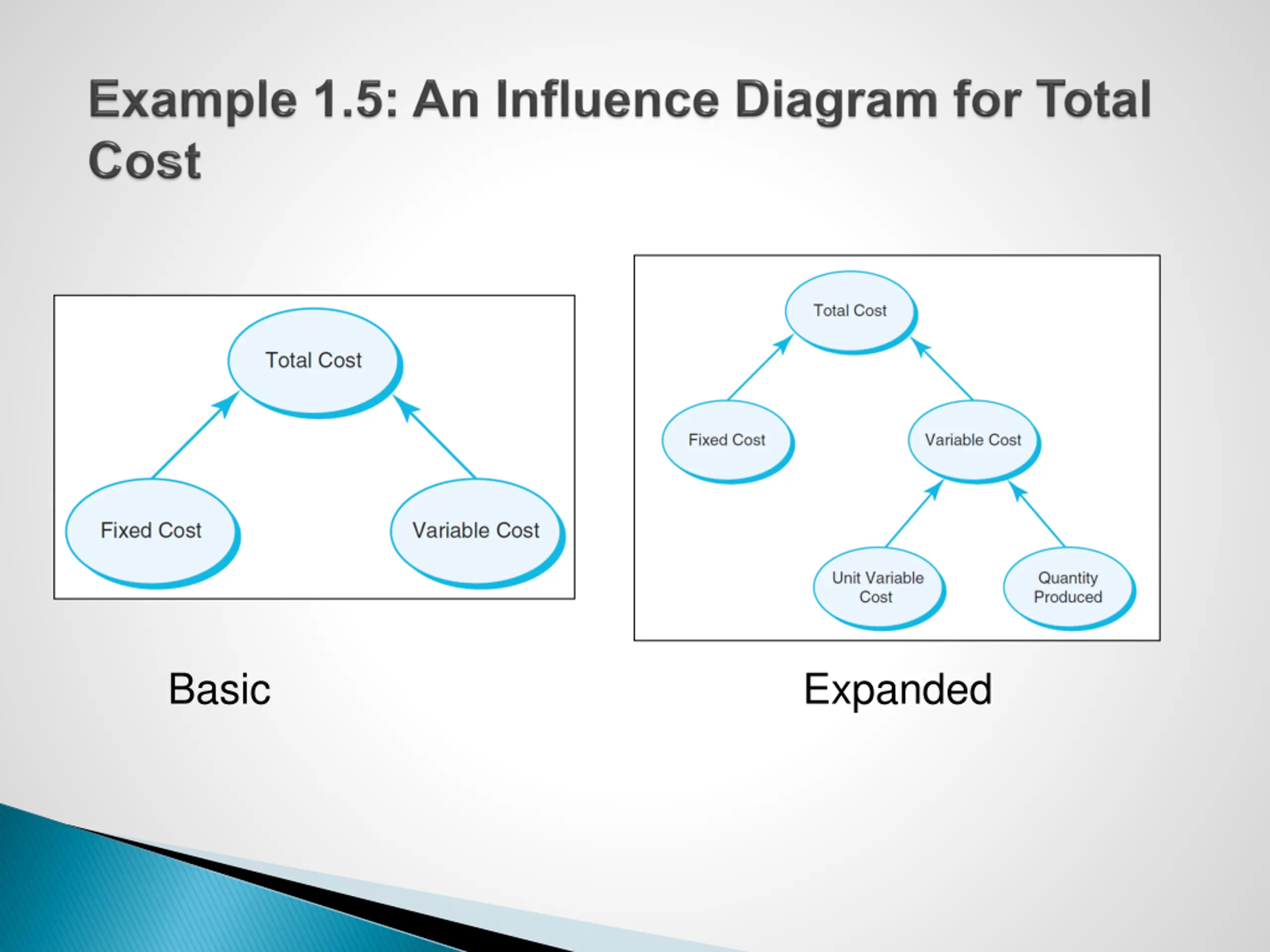 Example 1.5: An Influence Diagram for Total Cost

Total Cost

Fixed Cost

Variable Cost

Basic

Total Cost

Fixed Cost

Variable Cost

Unit Variable Cost

Quantity Produced

Expanded